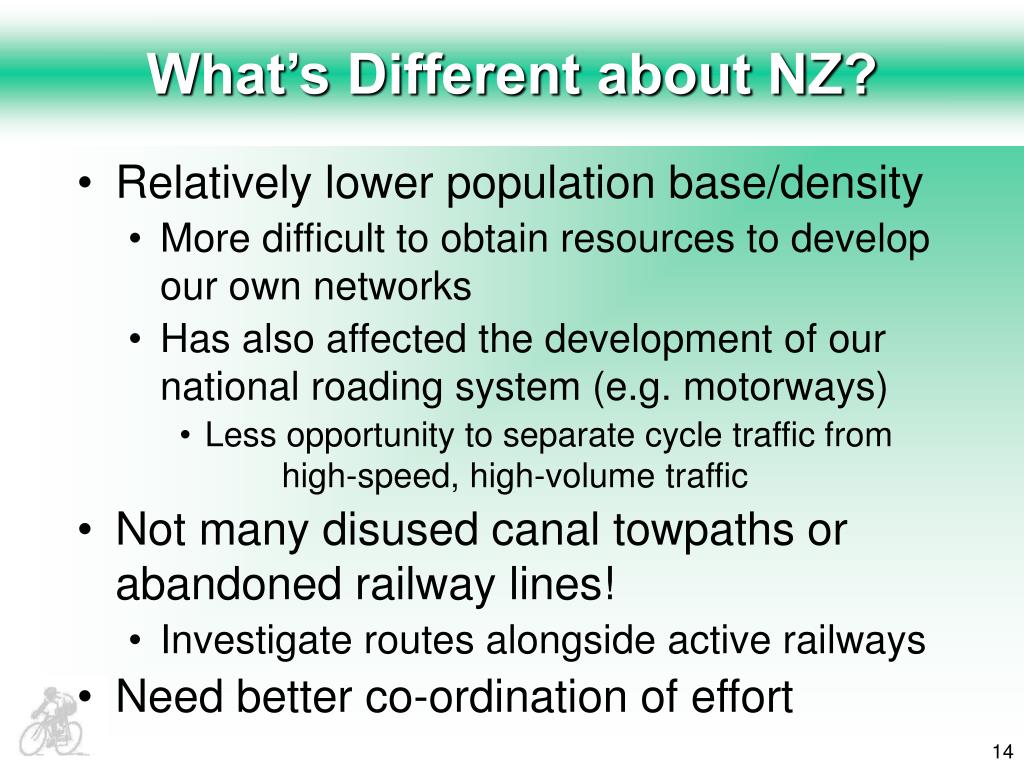 What's Different about NZ?

• Relatively lower population base/density
• More difficult to obtain resources to develop our own networks
• Has also affected the development of our national roading system (e.g. motorways)
• Less opportunity to separate cycle traffic from high-speed, high-volume traffic
• Not many disused canal towpaths or abandoned railway lines!
• Investigate routes alongside active railways
• Need better co-ordination of effort

14